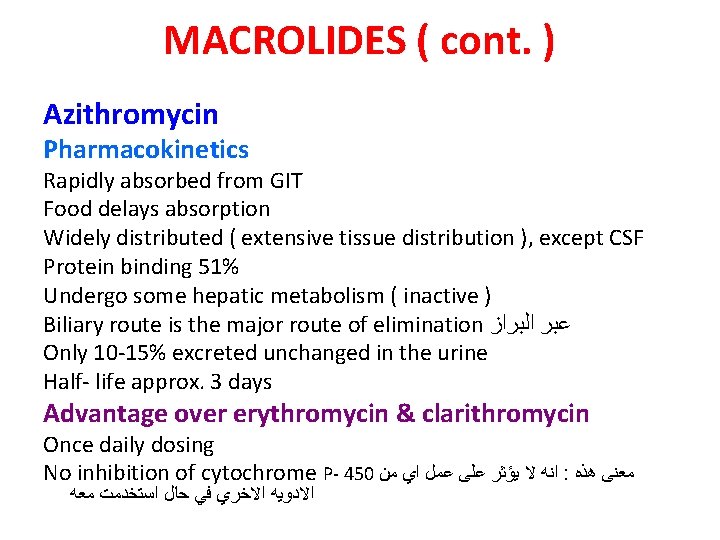 MACROLIDES ( cont. )

Azithromycin
Pharmacokinetics
Rapidly absorbed from GIT
Food delays absorption
Widely distributed ( extensive tissue distribution ), except CSF
Protein binding 51%
Undergo some hepatic metabolism ( inactive )
Biliary route is the major route of elimination عبر البراز
Only 10-15% excreted unchanged in the urine
Half- life approx. 3 days
Advantage over erythromycin & clarithromycin
Once daily dosing
No inhibition of cytochrome P- 450 معنى هذه : انه لا يؤثر على عمل اي من الادويه الاخري في حال استخدمت معه